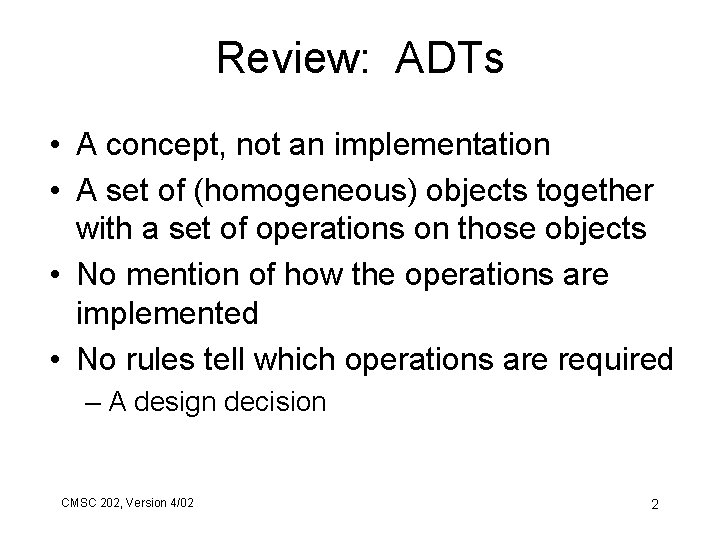 Review: ADTs

• A concept, not an implementation
• A set of (homogeneous) objects together with a set of operations on those objects
• No mention of how the operations are implemented
• No rules tell which operations are required
– A design decision

CMSC 202, Version 4/02

2